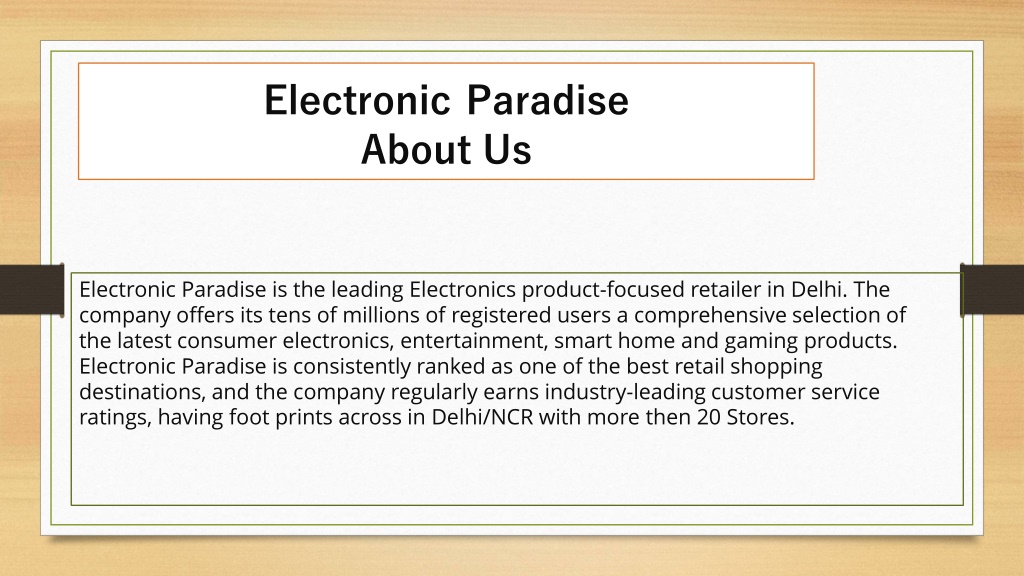 Electronic Paradise
About Us

Electronic Paradise is the leading Electronics product-focused retailer in Delhi. The company offers its tens of millions of registered users a comprehensive selection of the latest consumer electronics, entertainment, smart home and gaming products. Electronic Paradise is consistently ranked as one of the best retail shopping destinations, and the company regularly earns industry-leading customer service ratings, having foot prints across in Delhi/NCR with more then 20 Stores.